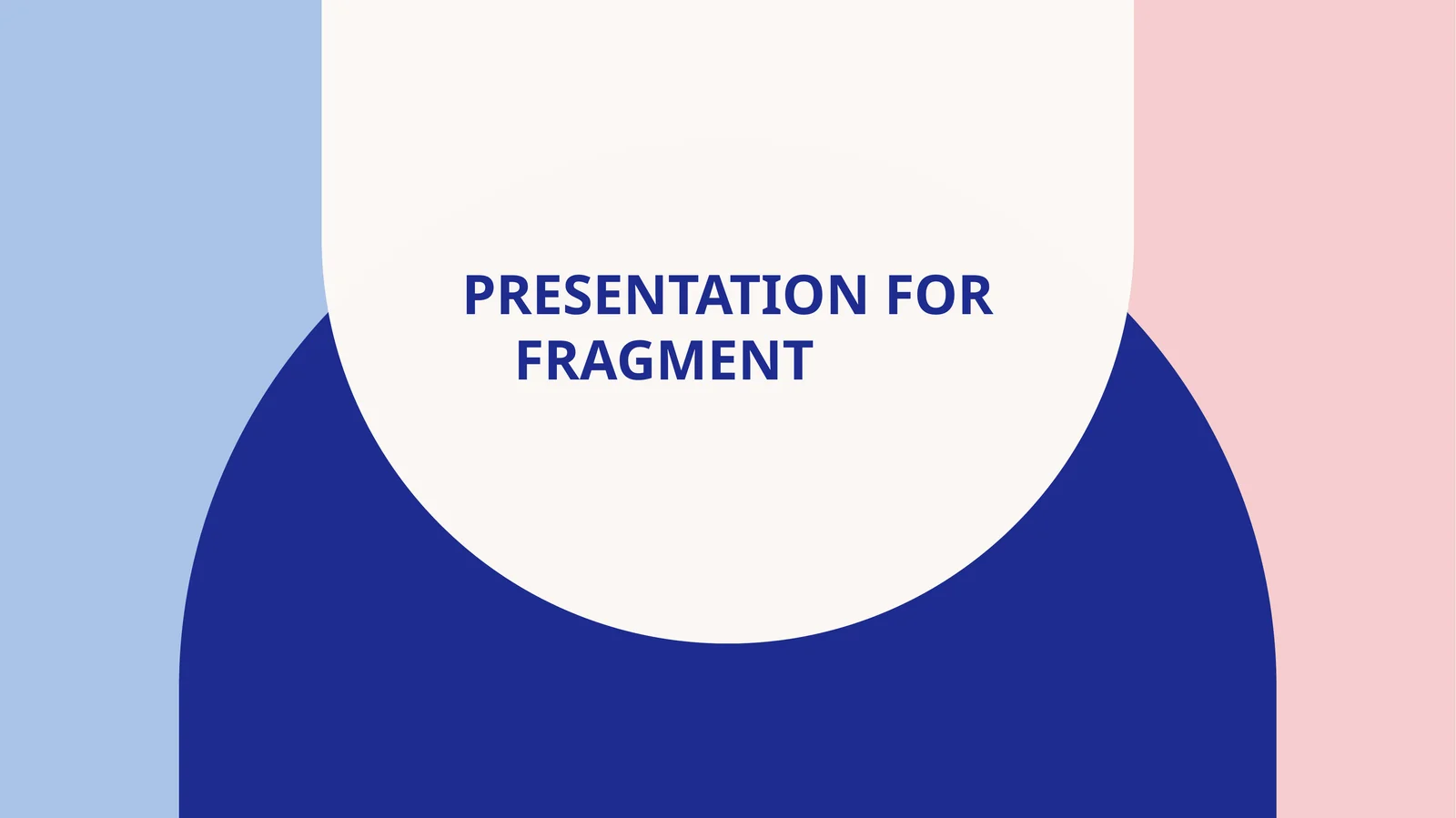 PRESENTATION FOR FRAGMENT